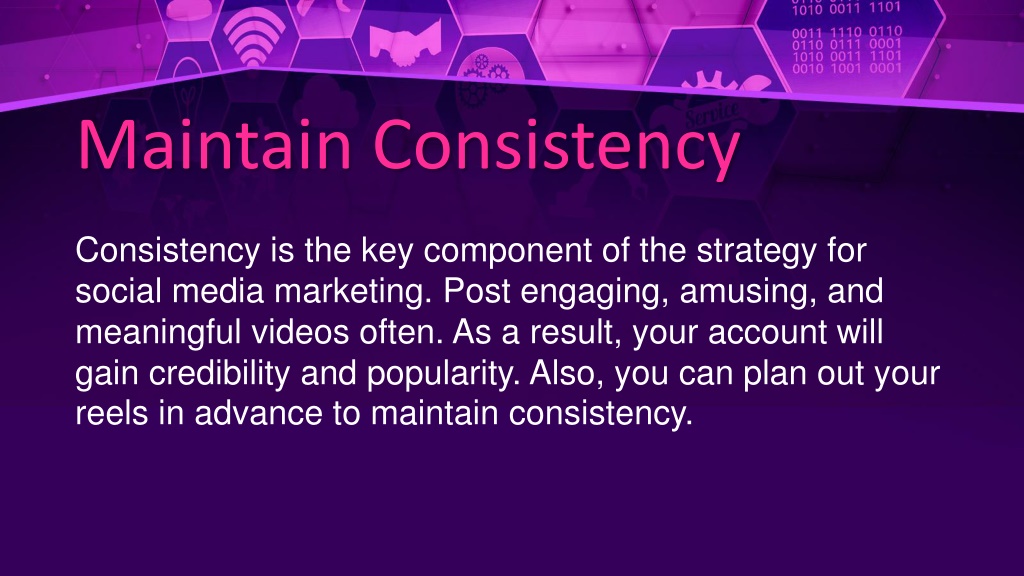 1010 0011 1101
0011 1110 0110
0110 0111 0001
1010 0011 1101
0010 1001 0001

Service

Maintain Consistency

Consistency is the key component of the strategy for social media marketing. Post engaging, amusing, and meaningful videos often. As a result, your account will gain credibility and popularity. Also, you can plan out your reels in advance to maintain consistency.